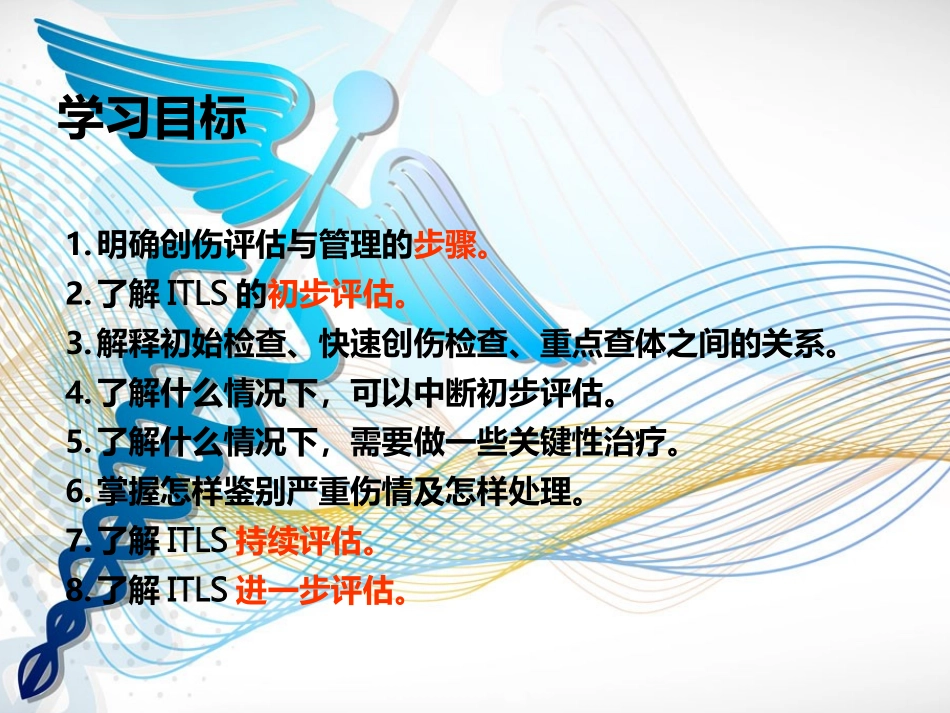 学习目标

1. 明确创伤评估与管理的步骤。
2. 了解 ITLS 的初步评估。
3. 解释初始检查、快速创伤检查、重点查体之间的关系。
4. 了解什么情况下，可以中断初步评估。
5. 了解什么情况下，需要做一些关键性治疗。
6. 掌握怎样鉴别严重伤情及怎样处理。
7. 了解 ITLS 持续评估。
8. 了解 ITLS 进一步评估。